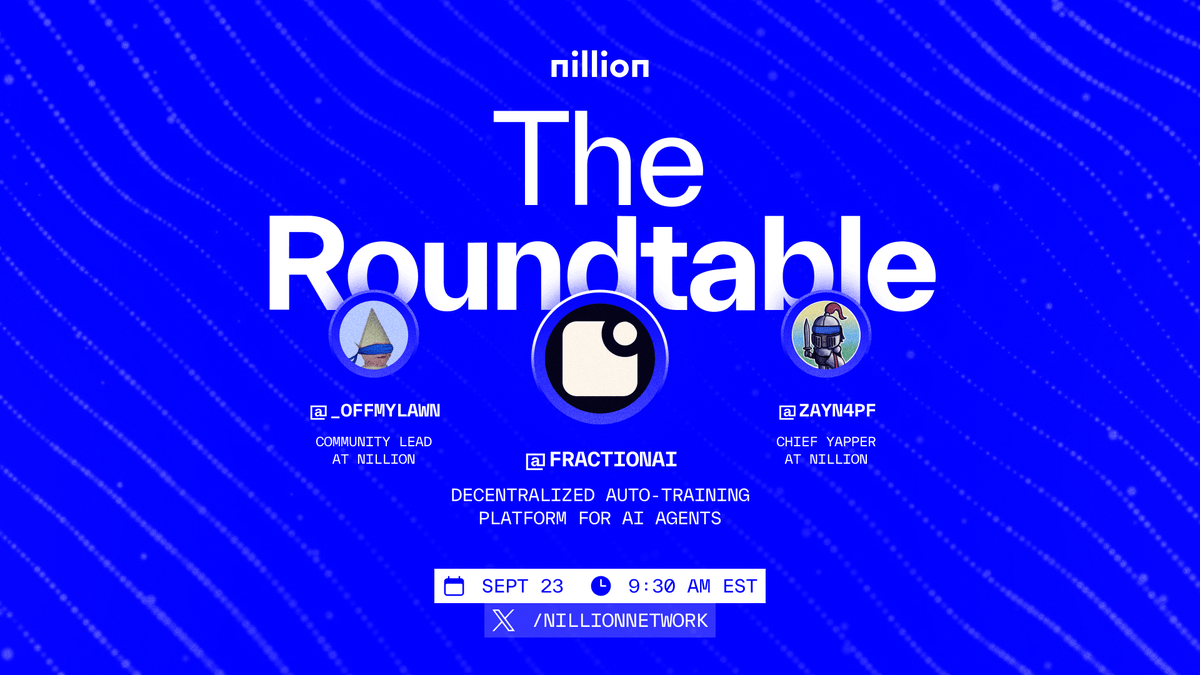 nillion

The Roundtable

@_OFFMYLAWN
COMMUNITY LEAD AT NILLION

@FRACTIONAI
DECENTRALIZED AUTO-TRAINING PLATFORM FOR AI AGENTS

@ZAYN4PF
CHIEF YAPPER AT NILLION

SEPT 23 9:30 AM EST
/NILLIONNETWORK